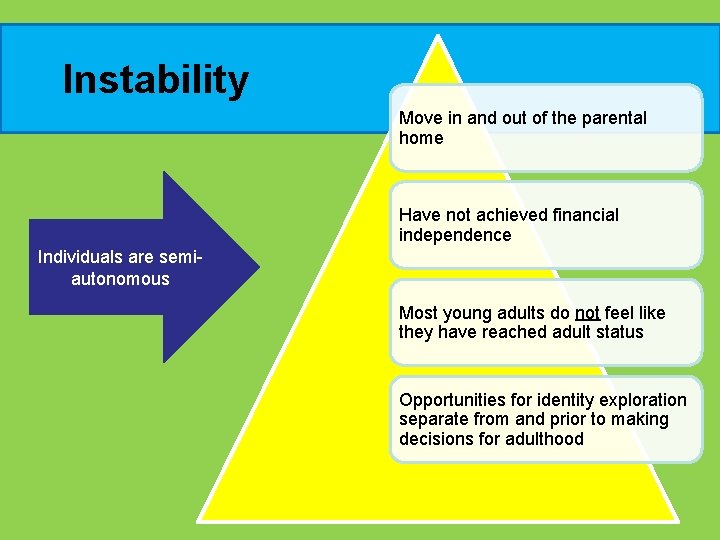 Instability

Individuals are semi-autonomous

Move in and out of the parental home

Have not achieved financial independence

Most young adults do not feel like they have reached adult status

Opportunities for identity exploration separate from and prior to making decisions for adulthood